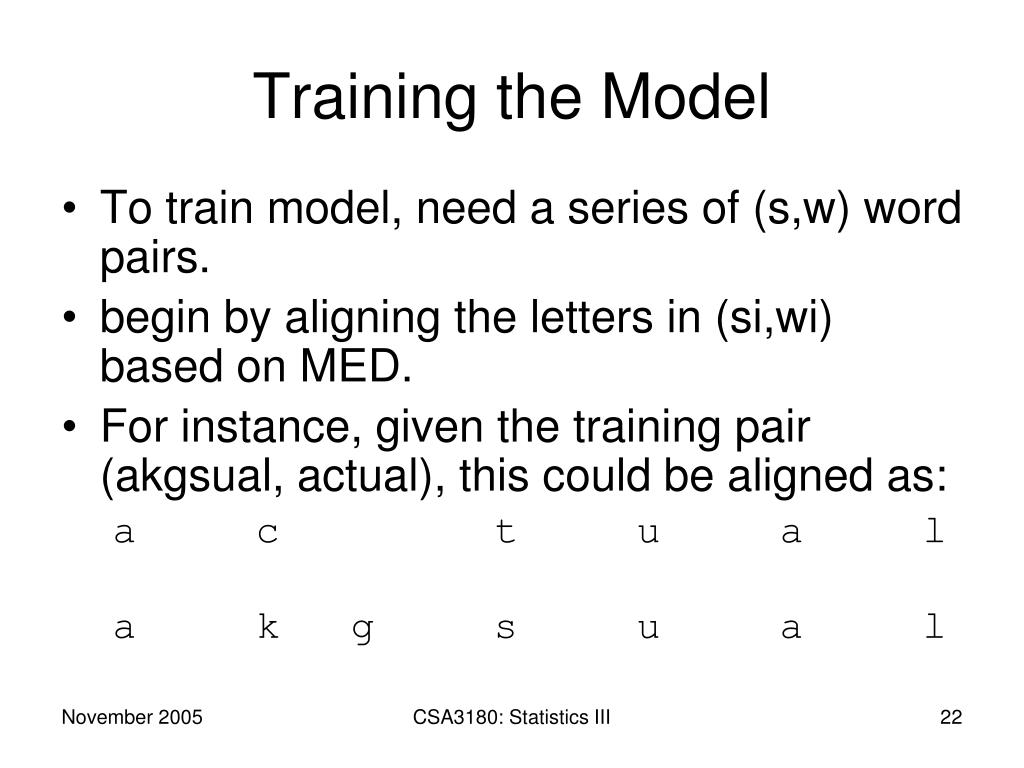 Training the Model

• To train model, need a series of (s,w) word pairs.
• begin by aligning the letters in (si,wi) based on MED.
• For instance, given the training pair (akgsual, actual), this could be aligned as:

a c t u a l

a k g s u a l

November 2005

CSA3180: Statistics III

22